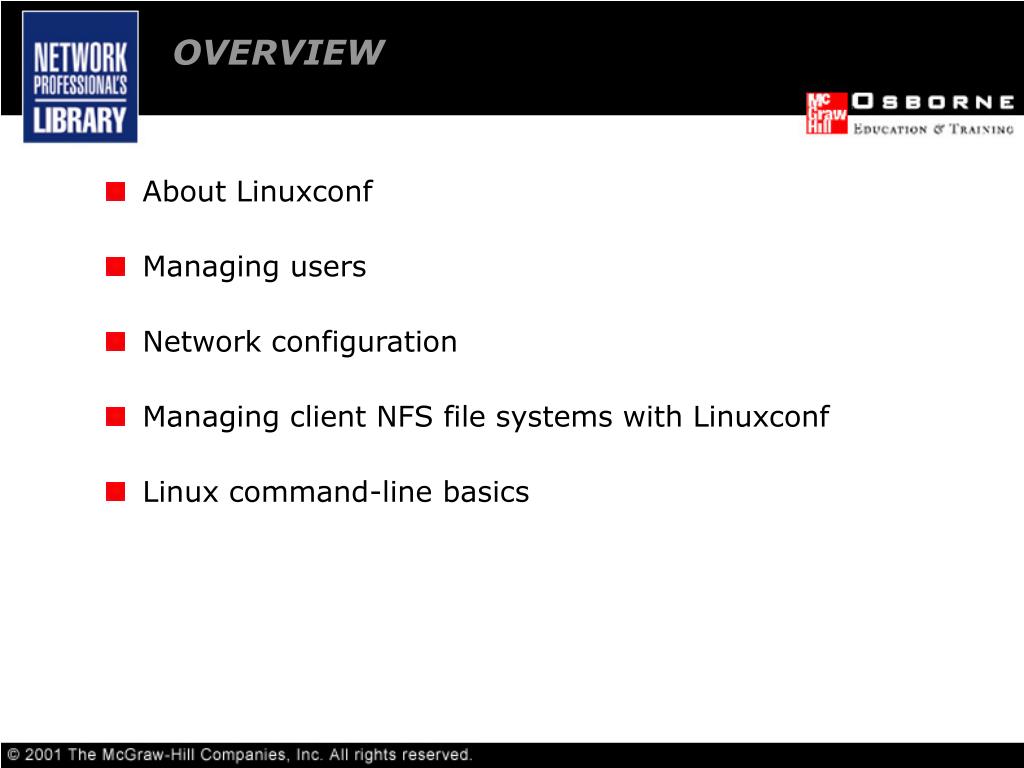 NETWORK PROFESSIONAL'S LIBRARY

OVERVIEW

Mc Graw Hill OSBORNE
EDUCATION & TRAINING

About Linuxconf

Managing users

Network configuration

Managing client NFS file systems with Linuxconf

Linux command-line basics

© 2001 The McGraw-Hill Companies, Inc. All rights reserved.